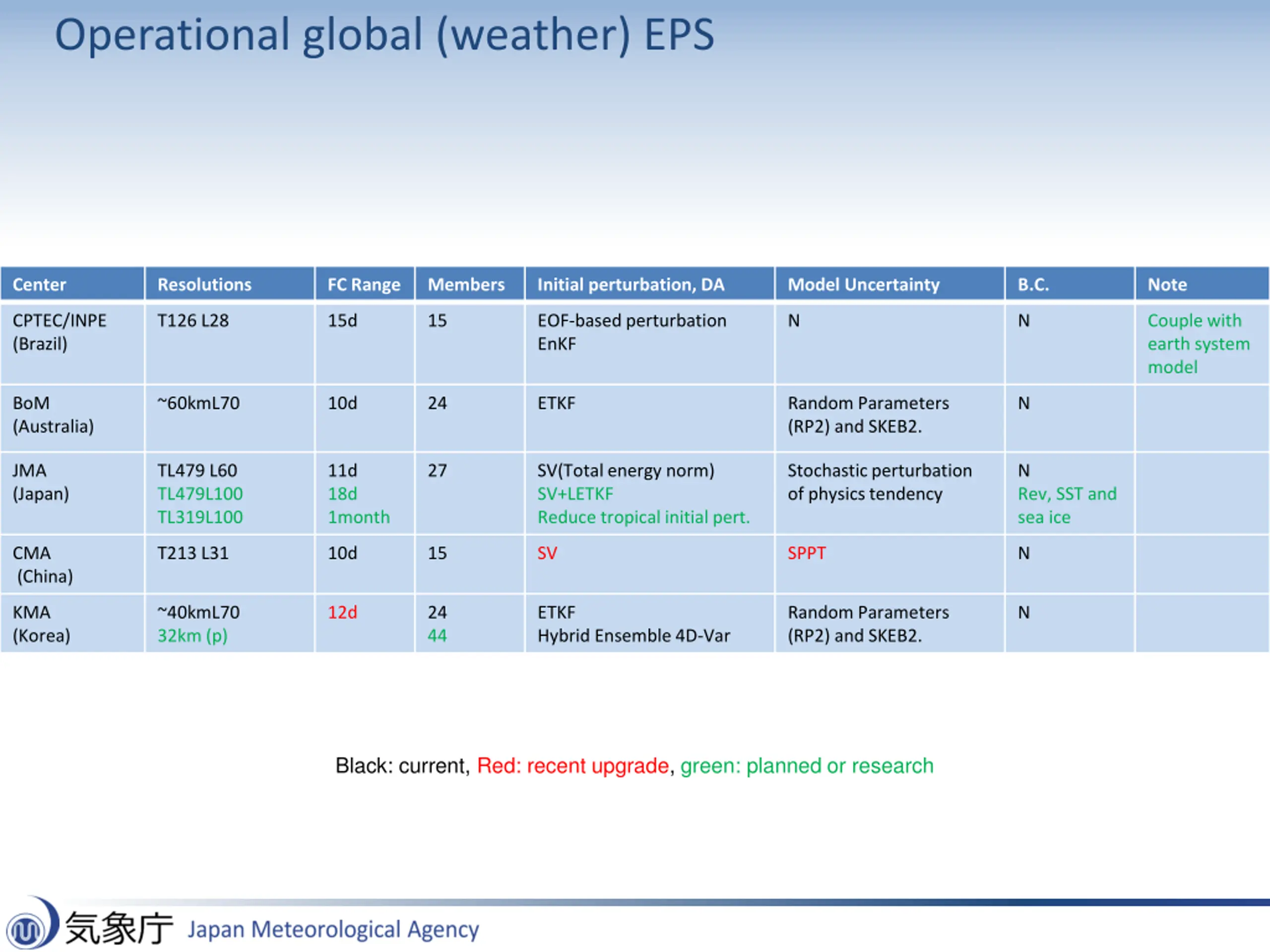 Operational global (weather) EPS

| Center | Resolutions | FC Range | Members | Initial perturbation, DA | Model Uncertainty | B.C. | Note |
|---|---|---|---|---|---|---|---|
| CPTEC/INPE (Brazil) | T126 L28 | 15d | 15 | EOF-based perturbation EnKF | N | N | Couple with earth system model |
| BoM (Australia) | ~60kmL70 | 10d | 24 | ETKF | Random Parameters (RP2) and SKEB2. | N | |
| JMA (Japan) | TL479 L60 TL479L100 TL319L100 | 11d 18d 1month | 27 | SV(Total energy norm) SV+LETKF Reduce tropical initial pert. | Stochastic perturbation of physics tendency | N Rev, SST and sea ice | |
| CMA (China) | T213 L31 | 10d | 15 | SV | SPPT | N | |
| KMA (Korea) | ~40kmL70 32km (p) | 12d | 24 44 | ETKF Hybrid Ensemble 4D-Var | Random Parameters (RP2) and SKEB2. | N | |

Black: current, Red: recent upgrade, green: planned or research

気象庁 Japan Meteorological Agency